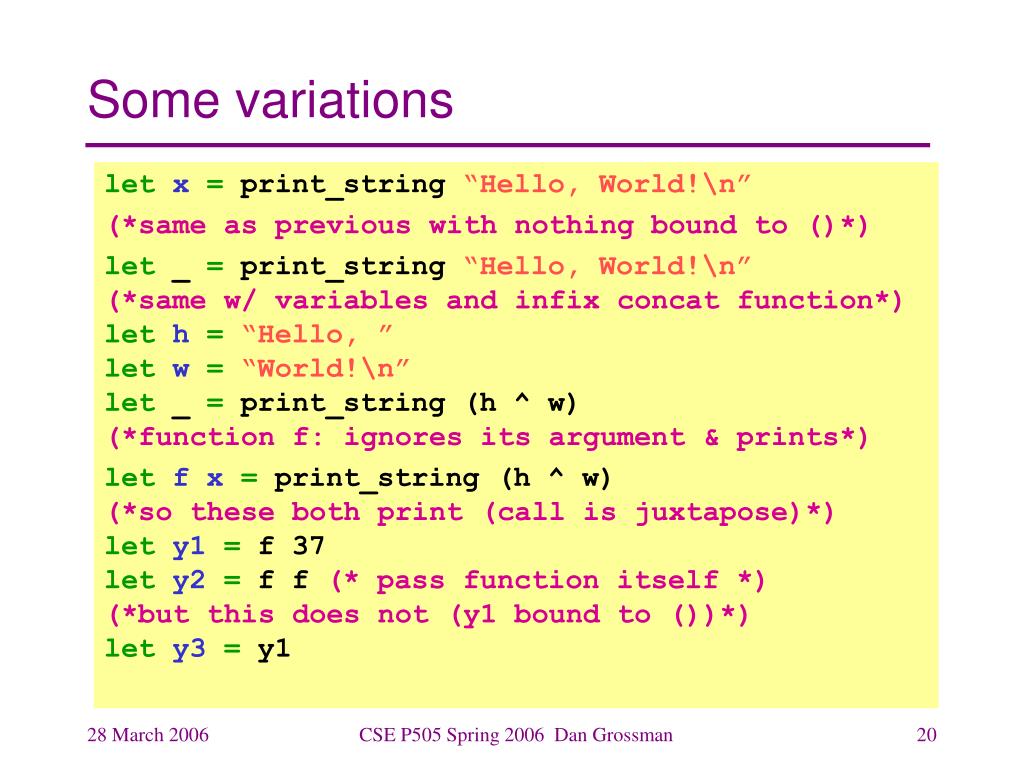 Some variations

let x = print_string “Hello, World!\n”
(*same as previous with nothing bound to ()*)
let _ = print_string “Hello, World!\n”
(*same w/ variables and infix concat function*)
let h = “Hello, ”
let w = “World!\n”
let _ = print_string (h ^ w)
(*function f: ignores its argument & prints*)
let f x = print_string (h ^ w)
(*so these both print (call is juxtapose)*)
let y1 = f 37
let y2 = f f (* pass function itself *)
(*but this does not (y1 bound to ())*)
let y3 = y1

28 March 2006 CSE P505 Spring 2006 Dan Grossman 20